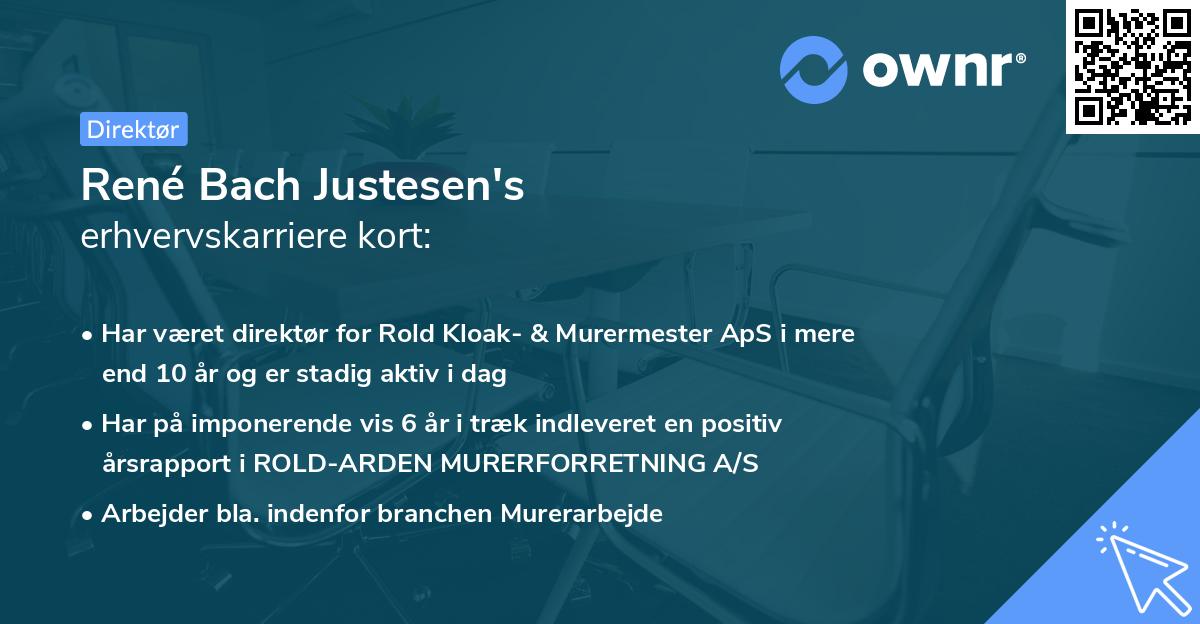 ownr®

Direktør

René Bach Justesen's
erhvervskarriere kort:

• Har været direktør for Rold Kloak- & Murermester ApS i mere end 10 år og er stadig aktiv i dag

• Har på imponerende vis 6 år i træk indleveret en positiv årsrapport i ROLD-ARDEN MURERFORRETNING A/S

• Arbejder bla. indenfor branchen Murerarbejde